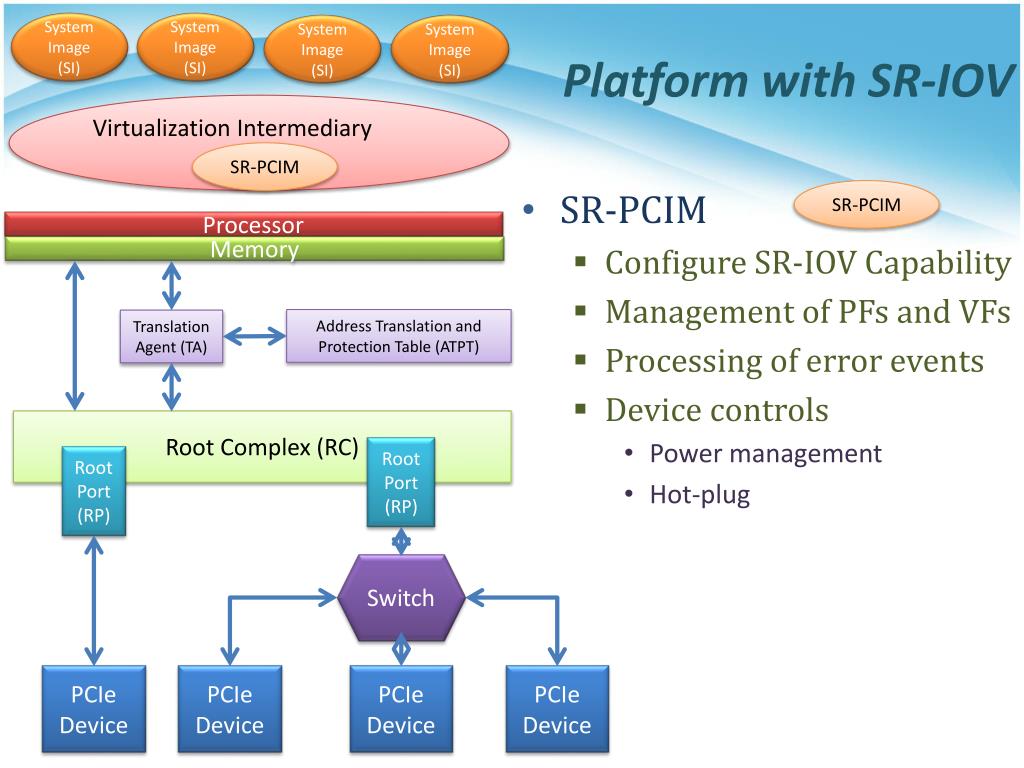 System Image (SI)

System Image (SI)

System Image (SI)

System Image (SI)

Platform with SR-IOV

Virtualization Intermediary

SR-PCIM

Processor

Memory

Translation Agent (TA)

Address Translation and Protection Table (ATPT)

Root Complex (RC)

Root Port (RP)

Root Port (RP)

Switch

PCIe Device

PCIe Device

PCIe Device

PCIe Device

• SR-PCIM

SR-PCIM

▪ Configure SR-IOV Capability

▪ Management of PFs and VFs

▪ Processing of error events

▪ Device controls

• Power management

• Hot-plug